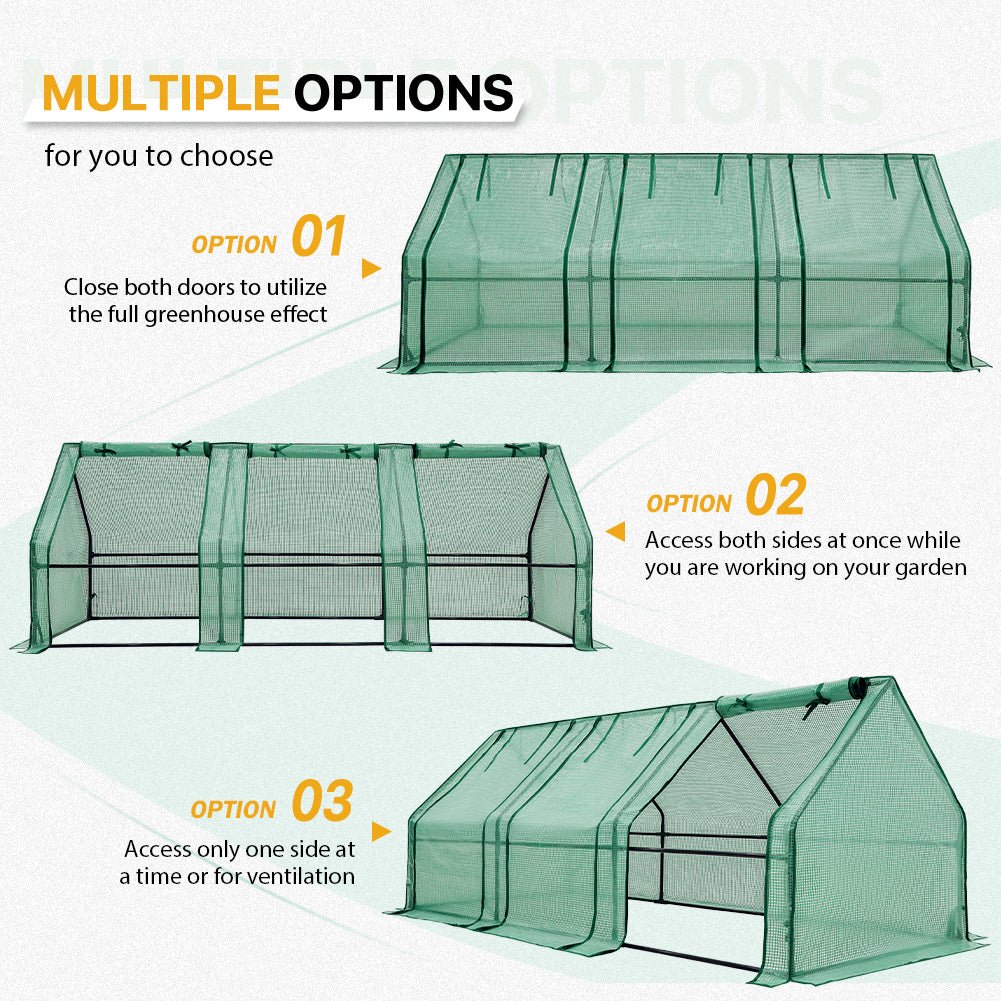 MULTIPLE OPTIONS

for you to choose

OPTION 01

Close both doors to utilize the full greenhouse effect

OPTION 02

Access both sides at once while you are working on your garden

OPTION 03

Access only one side at a time or for ventilation